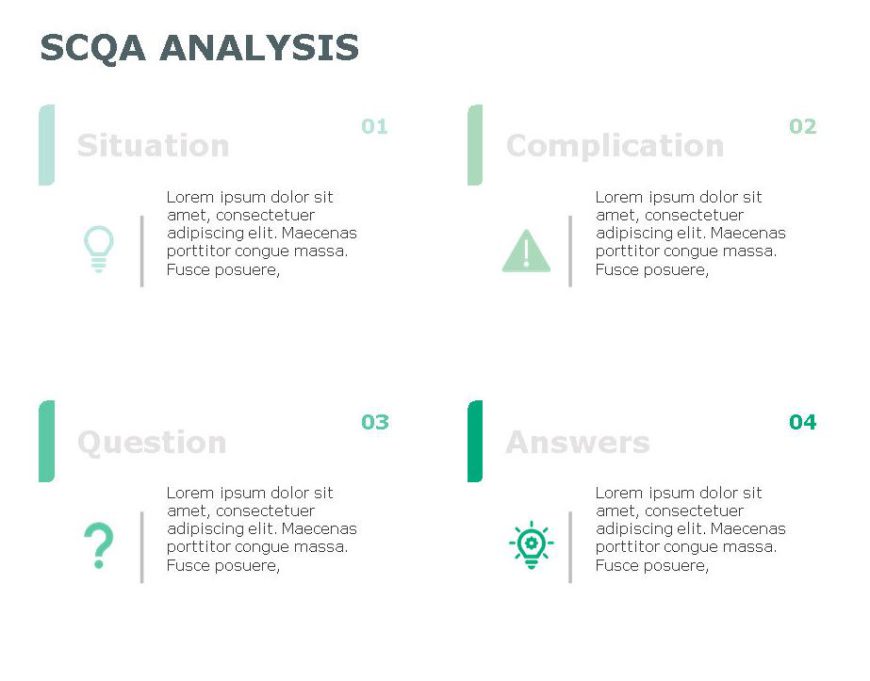 SCQA ANALYSIS

01

Situation

Lorem ipsum dolor sit amet, consectetuer adipiscing elit. Maecenas porttitor congue massa. Fusce posuere,

02

Complication

Lorem ipsum dolor sit amet, consectetuer adipiscing elit. Maecenas porttitor congue massa. Fusce posuere,

03

Question

Lorem ipsum dolor sit amet, consectetuer adipiscing elit. Maecenas porttitor congue massa. Fusce posuere,

04

Answers

Lorem ipsum dolor sit amet, consectetuer adipiscing elit. Maecenas porttitor congue massa. Fusce posuere,